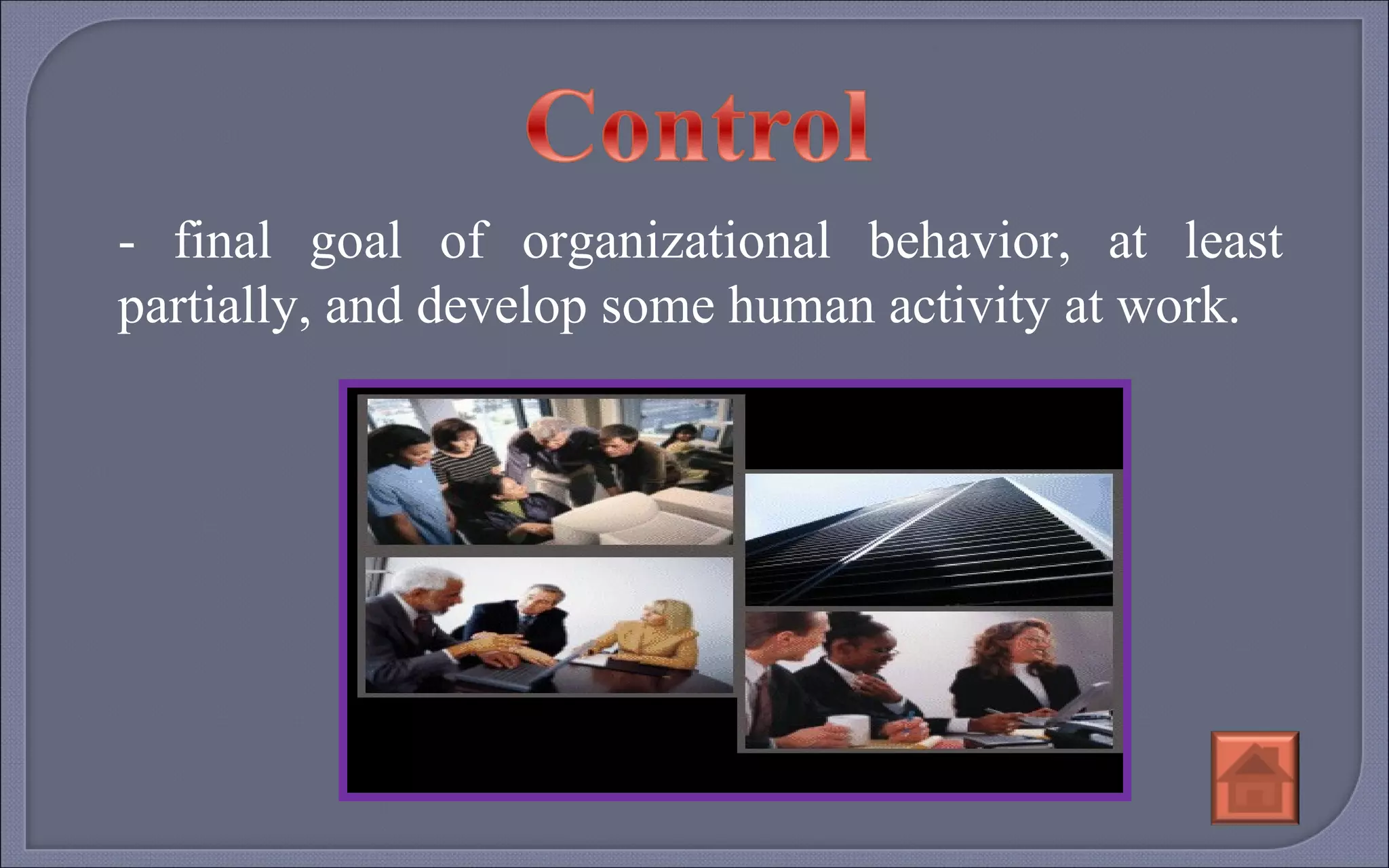 Control

- final goal of organizational behavior, at least partially, and develop some human activity at work.